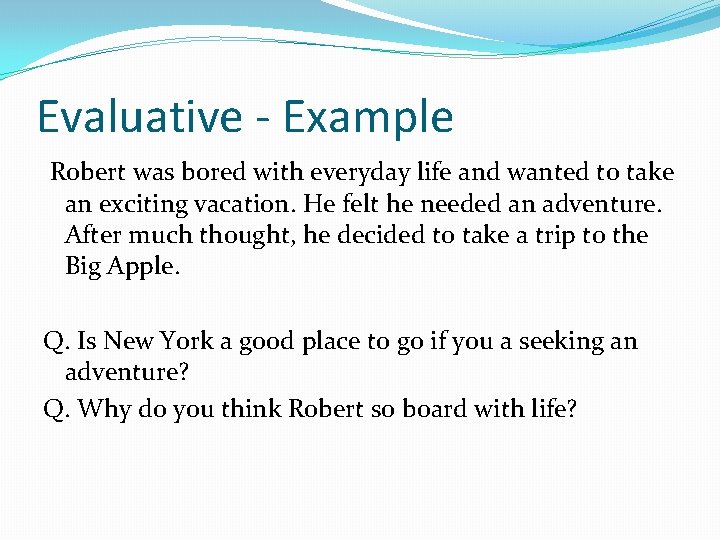 Evaluative - Example

Robert was bored with everyday life and wanted to take an exciting vacation. He felt he needed an adventure. After much thought, he decided to take a trip to the Big Apple.

Q. Is New York a good place to go if you a seeking an adventure?

Q. Why do you think Robert so board with life?